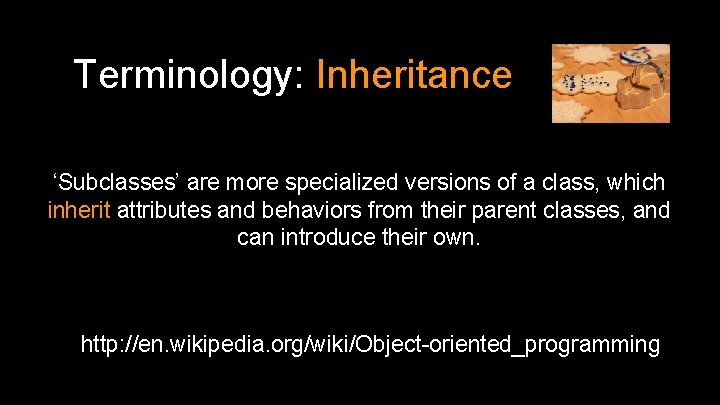 Terminology: Inheritance

‘Subclasses’ are more specialized versions of a class, which inherit attributes and behaviors from their parent classes, and can introduce their own.

http://en.wikipedia.org/wiki/Object-oriented_programming